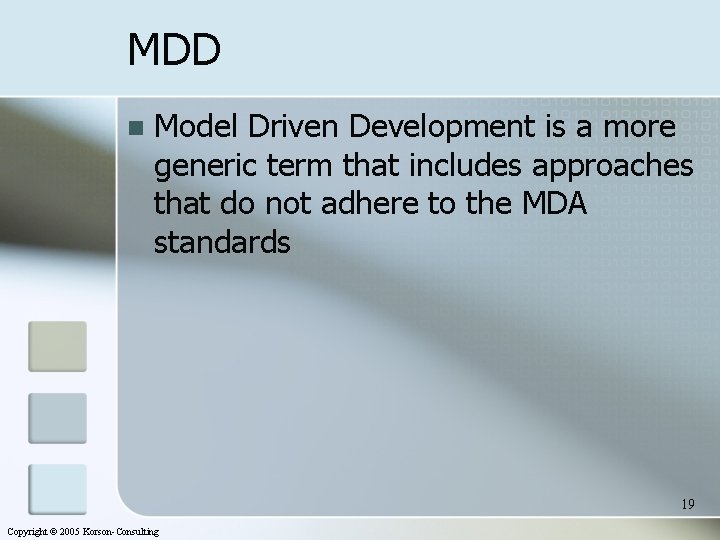 MDD

Model Driven Development is a more generic term that includes approaches that do not adhere to the MDA standards

19

Copyright © 2005 Korson- Consulting